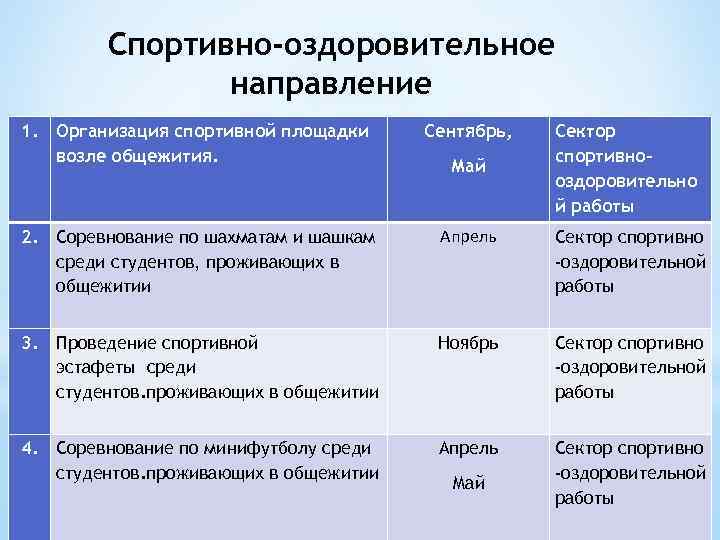 Спортивно-оздоровительное направление

| 1. | Организация спортивной площадки возле общежития. | Сентябрь, Май | Сектор спортивно-оздоровительной работы |
|---|---|---|---|
| 2. | Соревнование по шахматам и шашкам среди студентов, проживающих в общежитии | Апрель | Сектор спортивно -оздоровительной работы |
| 3. | Проведение спортивной эстафеты среди студентов.проживающих в общежитии | Ноябрь | Сектор спортивно -оздоровительной работы |
| 4. | Соревнование по минифутболу среди студентов.проживающих в общежитии | Апрель Май | Сектор спортивно -оздоровительной работы |